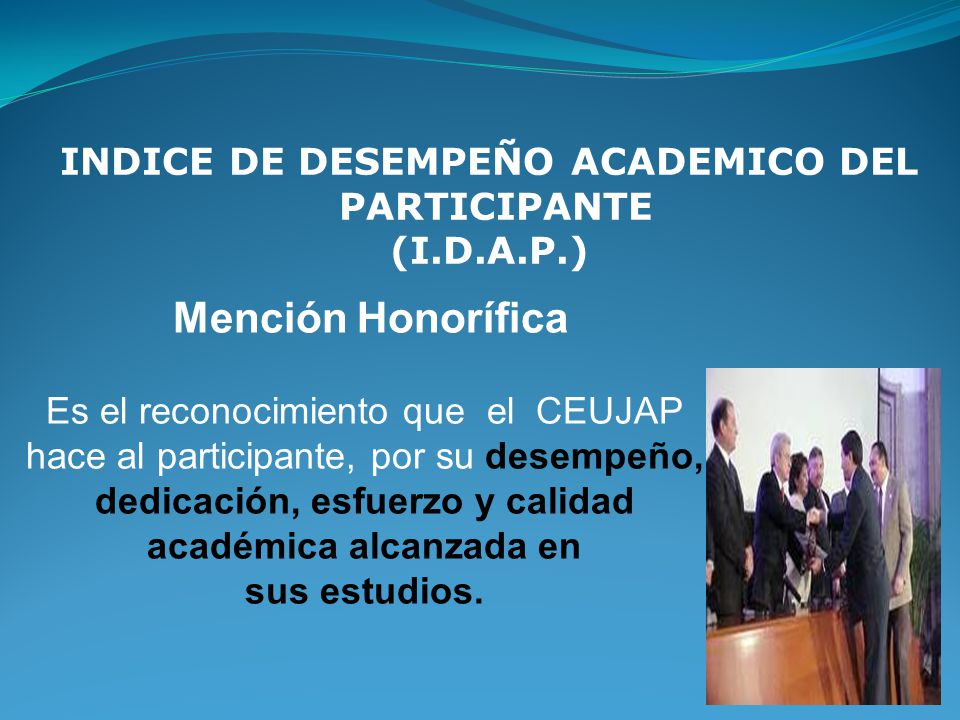 INDICE DE DESEMPEÑO ACADEMICO DEL PARTICIPANTE
(I.D.A.P.)

Mención Honorífica

Es el reconocimiento que el CEUJAP hace al participante, por su desempeño, dedicación, esfuerzo y calidad académica alcanzada en sus estudios.